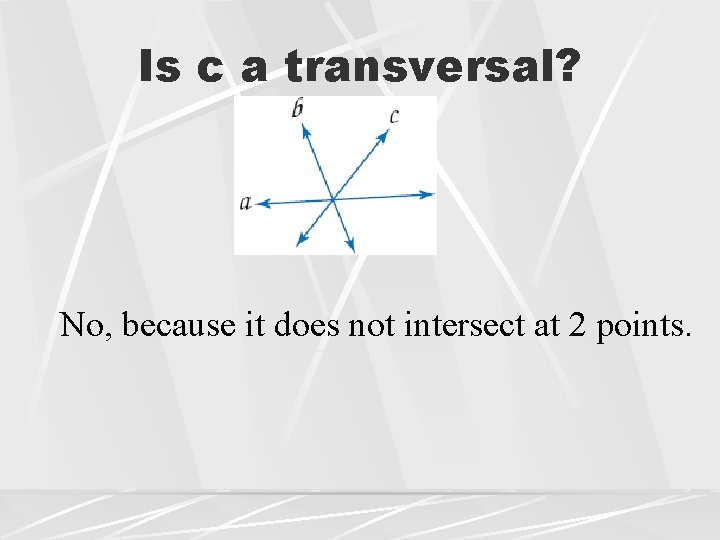 Is c a transversal?

b
c
a

No, because it does not intersect at 2 points.